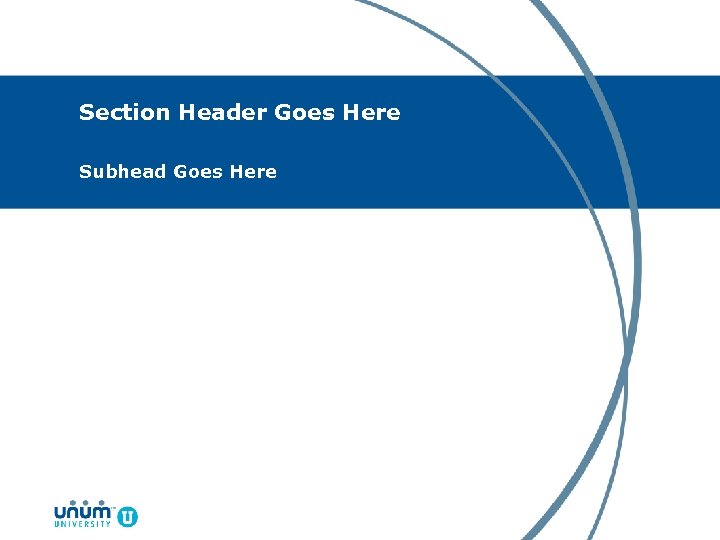 Section Header Goes Here

Subhead Goes Here

unum™
UNIVERSITY U